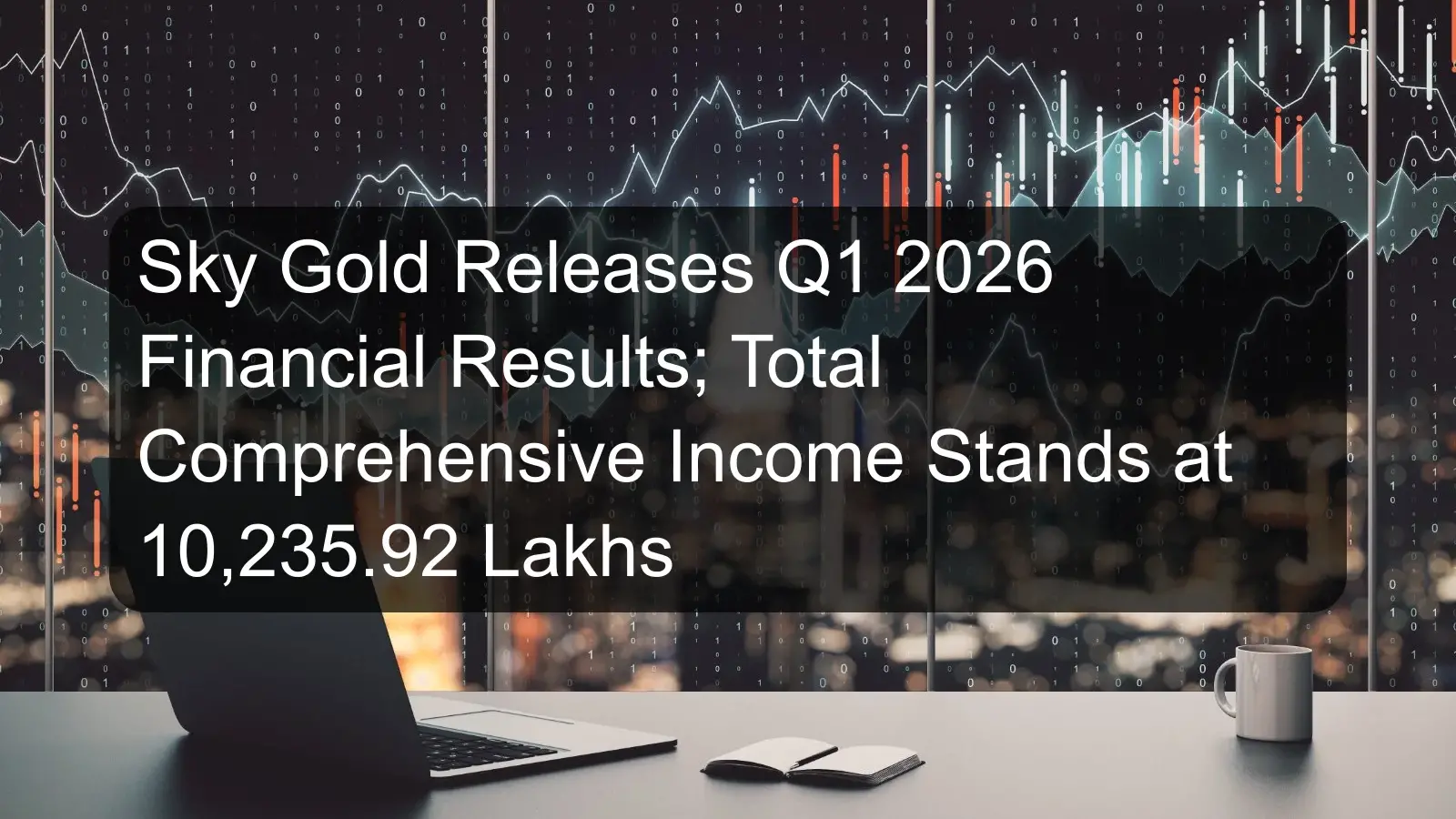 Sky Gold Releases Q1 2026 Financial Results; Total Comprehensive Income Stands at 10,235.92 Lakhs